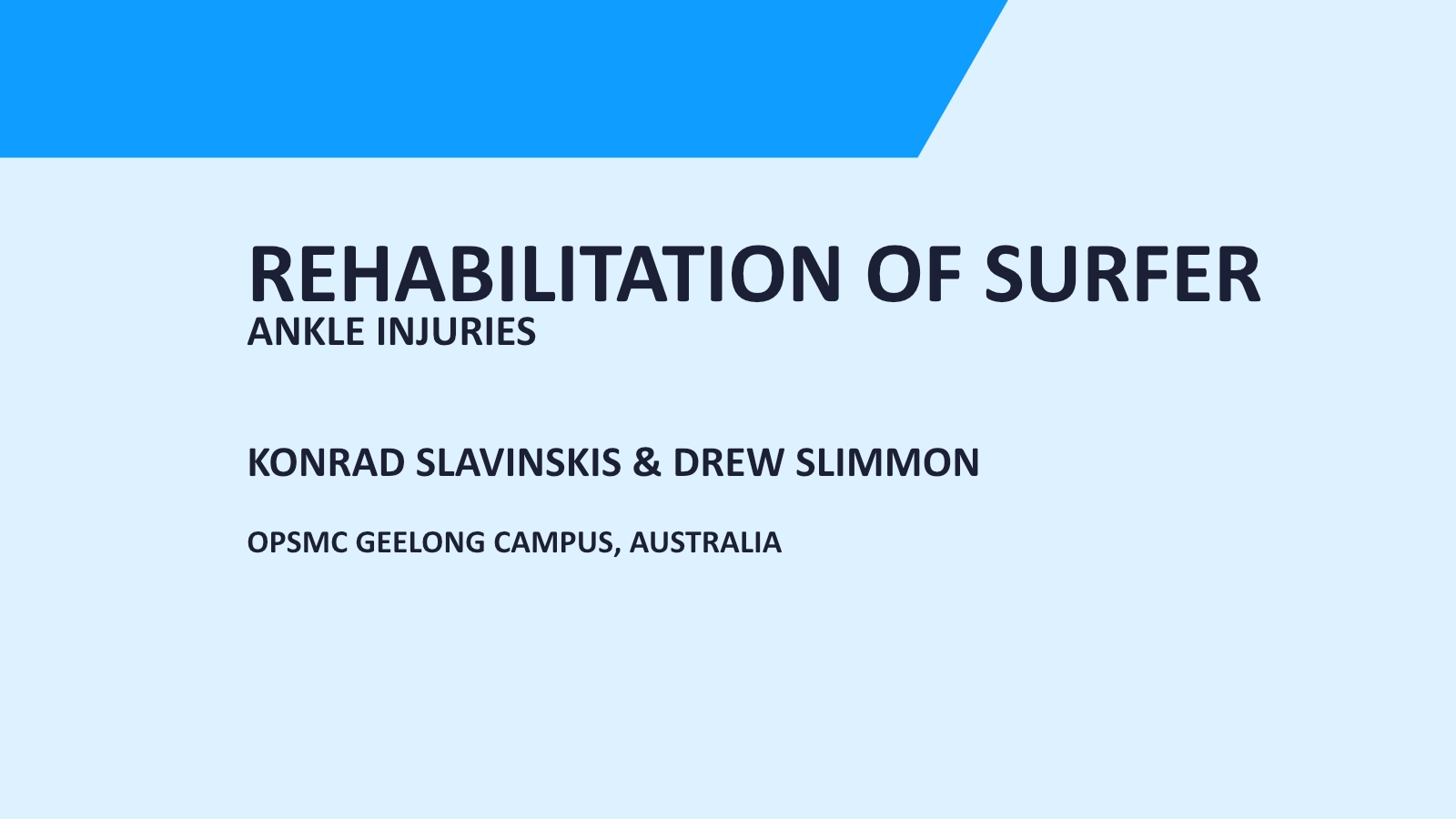 REHABILITATION OF SURFER
ANKLE INJURIES

KONRAD SLAVINSKIS & DREW SLIMMON

OPSMC GEELONG CAMPUS, AUSTRALIA